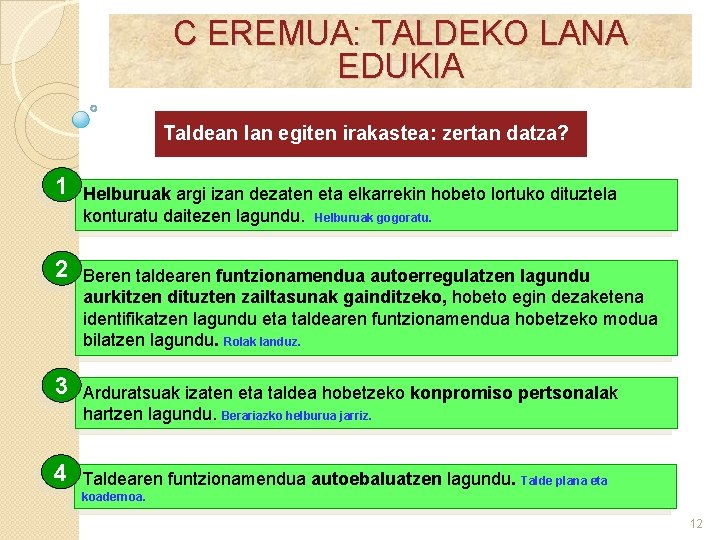 C EREMUA: TALDEKO LANA EDUKIA

Taldean lan egiten irakastea: zertan datza?

1

Helburuak argi izan dezaten eta elkarrekin hobeto lortuko dituztela konturatu daitezen lagundu. Helburuak gogoratu.

2

Beren taldearen funtzionamendua autoerregulatzen lagundu aurkitzen dituzten zailtasunak gainditzeko, hobeto egin dezaketena identifikatzen lagundu eta taldearen funtzionamendua hobetzeko modua bilatzen lagundu. Rolak landuz.

3

Arduratsuak izaten eta taldea hobetzeko konpromiso pertsonalak hartzen lagundu. Berariazko helburua jarriz.

4

Taldearen funtzionamendua autoebaluatzen lagundu. Talde plana eta koadernoa.

12